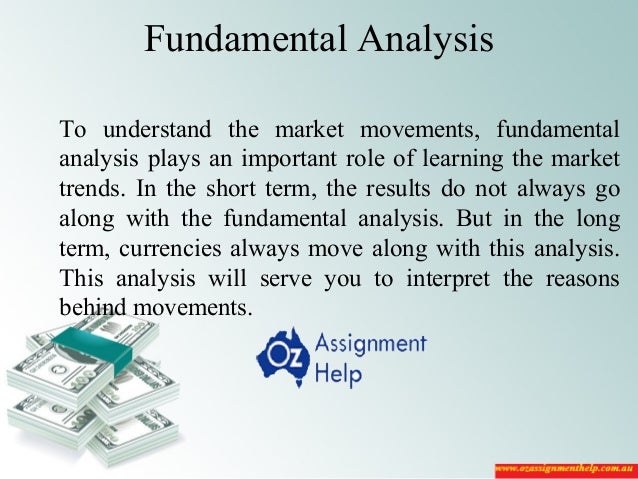 Fundamental Analysis

To understand the market movements, fundamental analysis plays an important role of learning the market trends. In the short term, the results do not always go along with the fundamental analysis. But in the long term, currencies always move along with this analysis. This analysis will serve you to interpret the reasons behind movements.

Oz Assignment Help

www.ozassignmenthelp.com.au